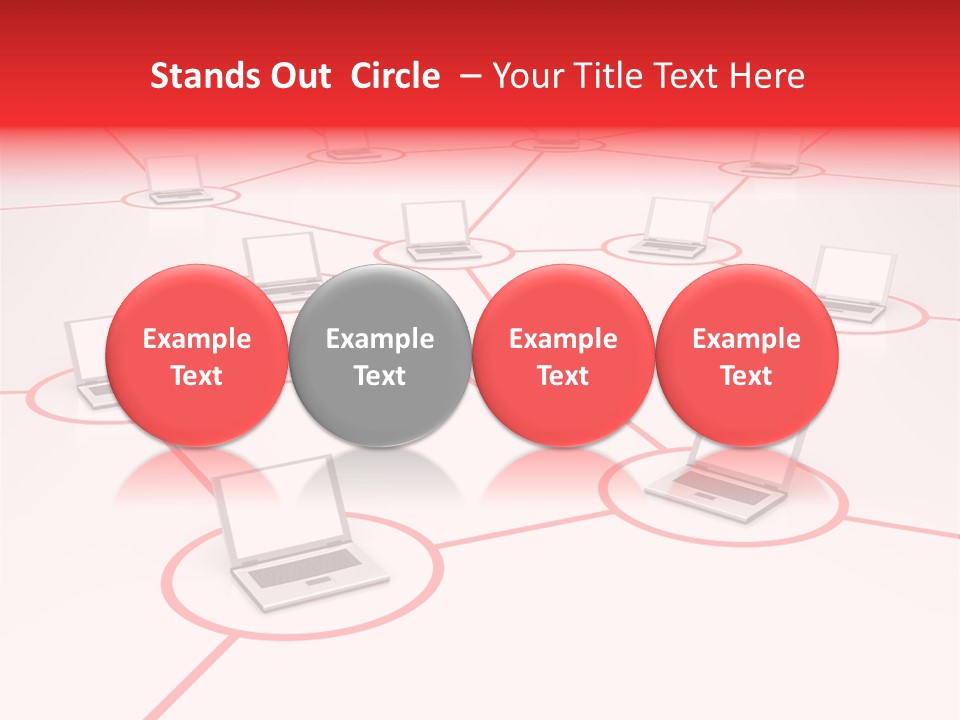 Stands Out Circle – Your Title Text Here

Example Text

Example Text

Example Text

Example Text